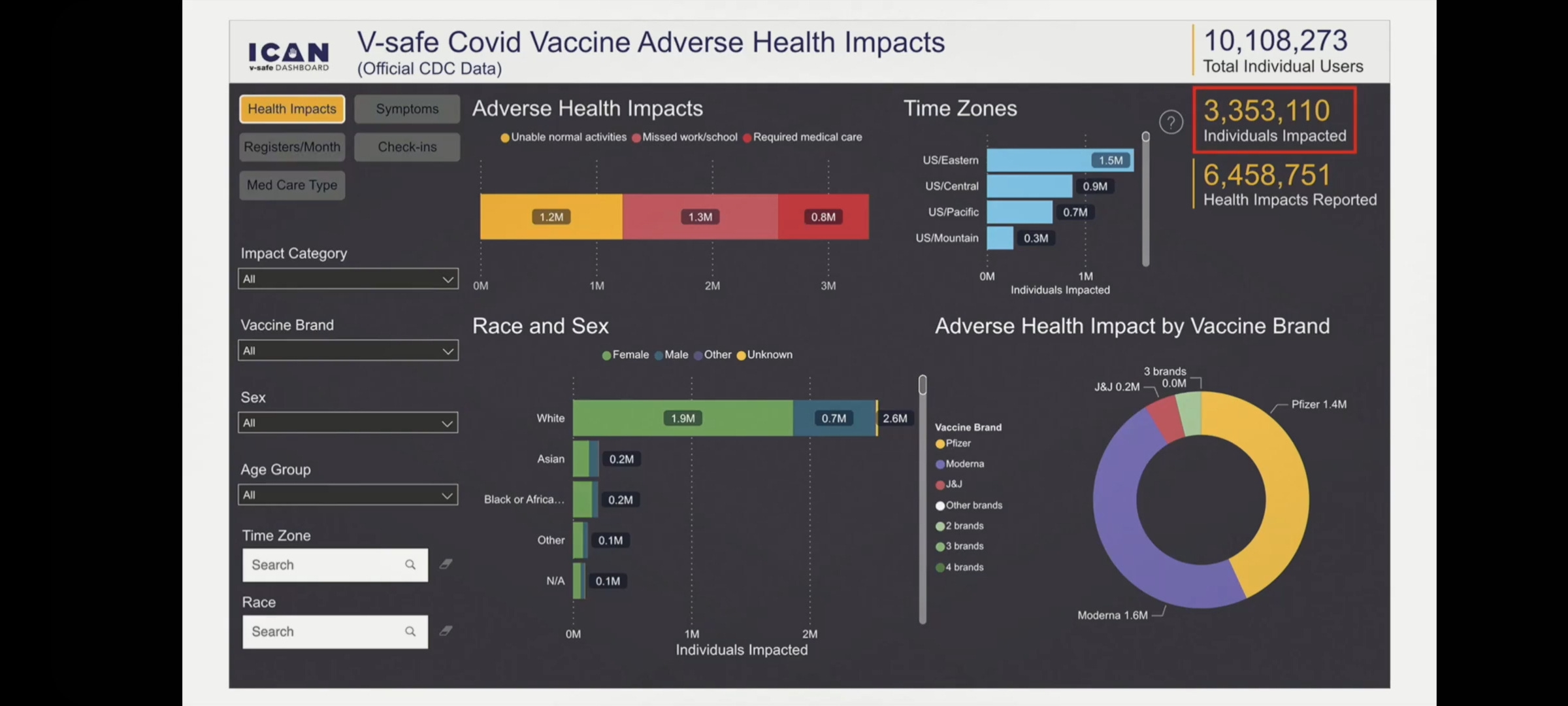 ICAN
v-safe DASHBOARD

V-safe Covid Vaccine Adverse Health Impacts
(Official CDC Data)

10,108,273
Total Individual Users

Health Impacts
Symptoms
Registers/Month
Check-ins
Med Care Type

Impact Category
All

Vaccine Brand
All

Sex
All

Age Group
All

Time Zone
Search

Race
Search

Adverse Health Impacts

Unable normal activities
Missed work/school
Required medical care

1.2M
1.3M
0.8M

0M
1M
2M
3M

Time Zones

US/Eastern 1.5M
US/Central 0.9M
US/Pacific 0.7M
US/Mountain 0.3M

0M
1M
Individuals Impacted

?

3,353,110
Individuals Impacted

6,458,751
Health Impacts Reported

Race and Sex

Female
Male
Other
Unknown

White 1.9M 0.7M 2.6M
Asian 0.2M
Black or Africa... 0.2M
Other 0.1M
N/A 0.1M

0M
1M
2M
Individuals Impacted

Adverse Health Impact by Vaccine Brand

Vaccine Brand
Pfizer
Moderna
J&J
Other brands
2 brands
3 brands
4 brands

3 brands 0.0M
J&J 0.2M
Pfizer 1.4M
Moderna 1.6M